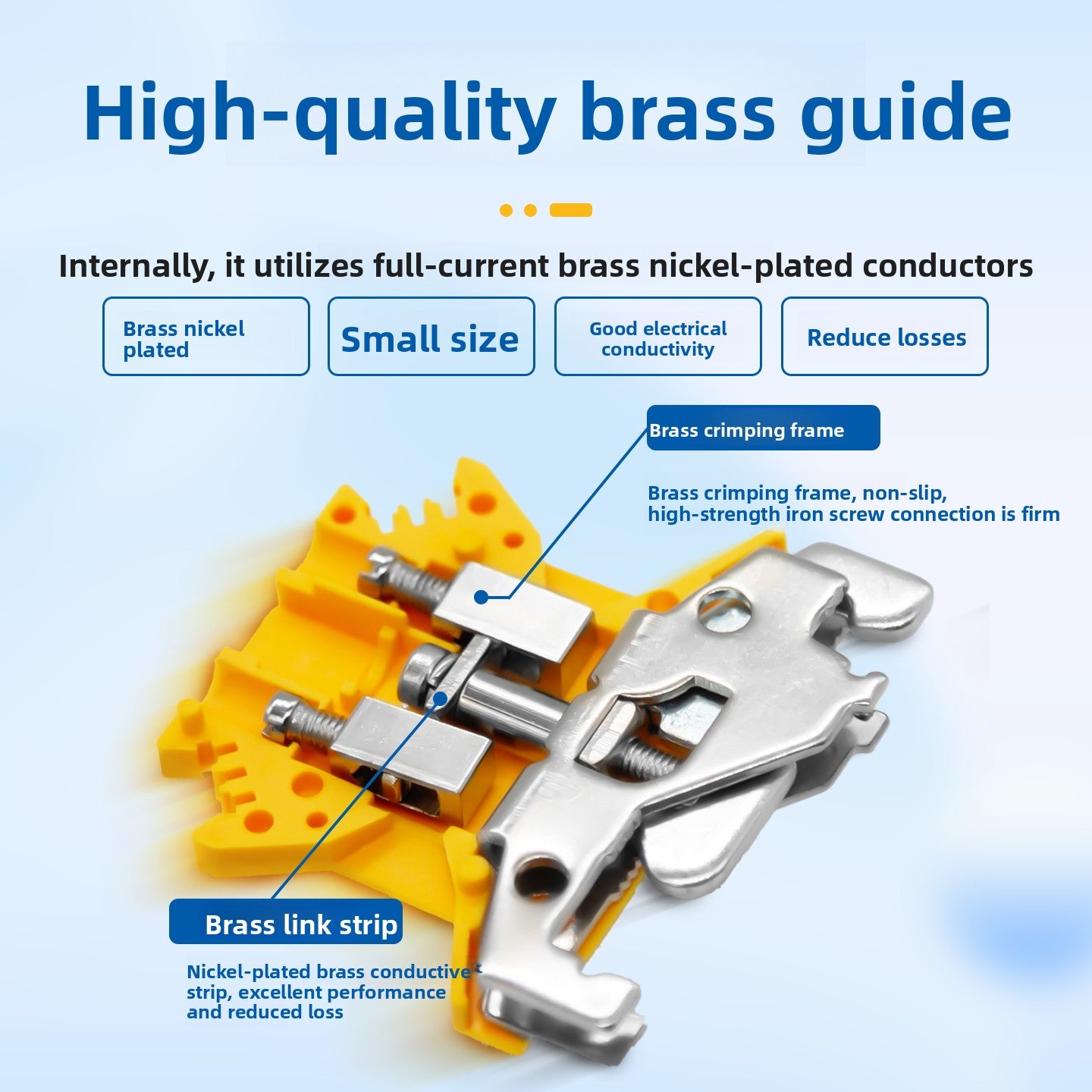 High-quality brass guide

Internally, it utilizes full-current brass nickel-plated conductors

Brass nickel plated

Small size

Good electrical conductivity

Reduce losses

Brass crimping frame

Brass crimping frame, non-slip, high-strength iron screw connection is firm

Brass link strip

Nickel-plated brass conductive strip, excellent performance and reduced loss